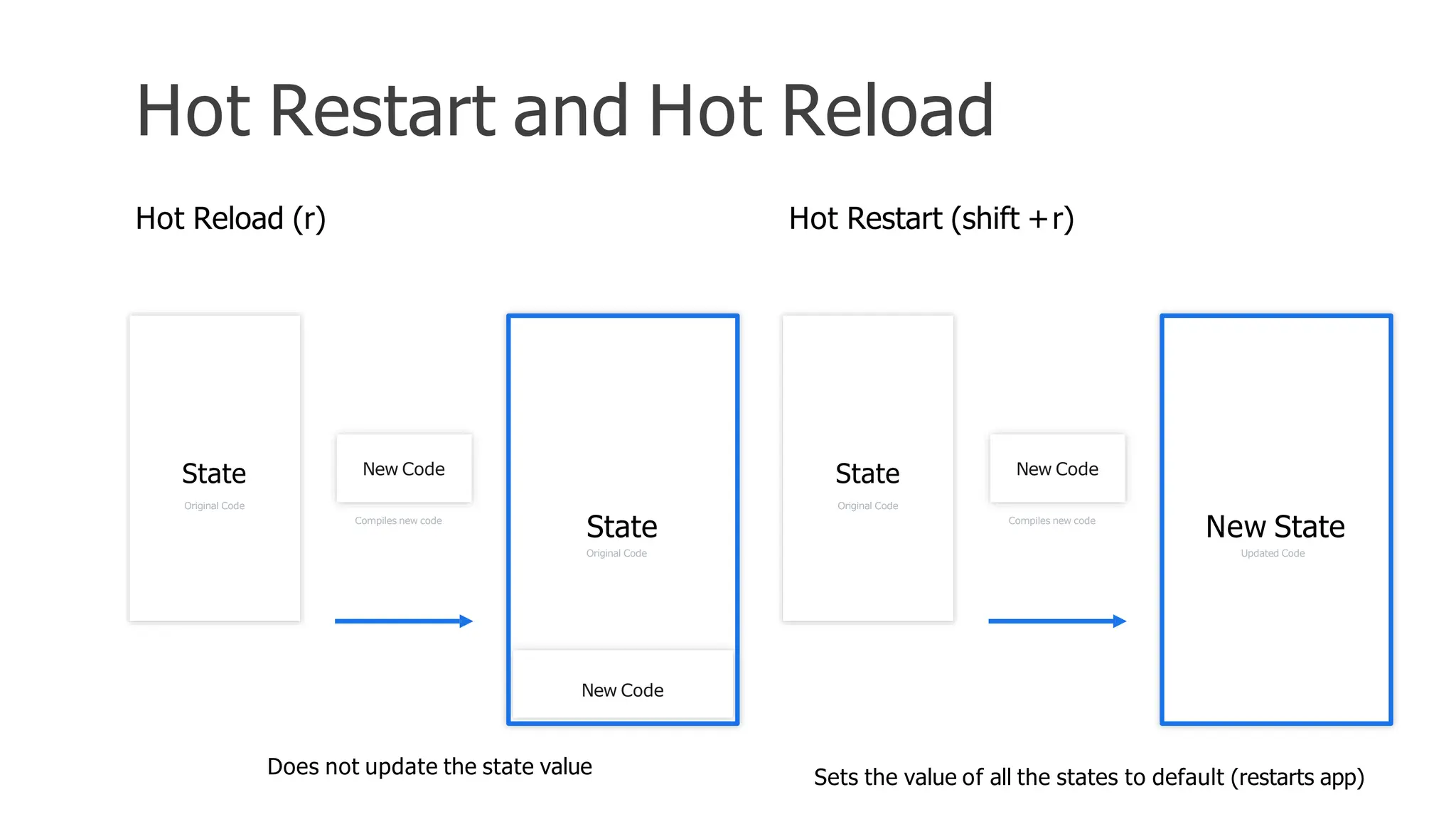 Hot Restart and Hot Reload

Hot Reload (r)

State
Original Code

New Code
Compiles new code

State
Original Code

New Code

Does not update the state value

Hot Restart (shift + r)

State
Original Code

New Code
Compiles new code

New State
Updated Code

Sets the value of all the states to default (restarts app)